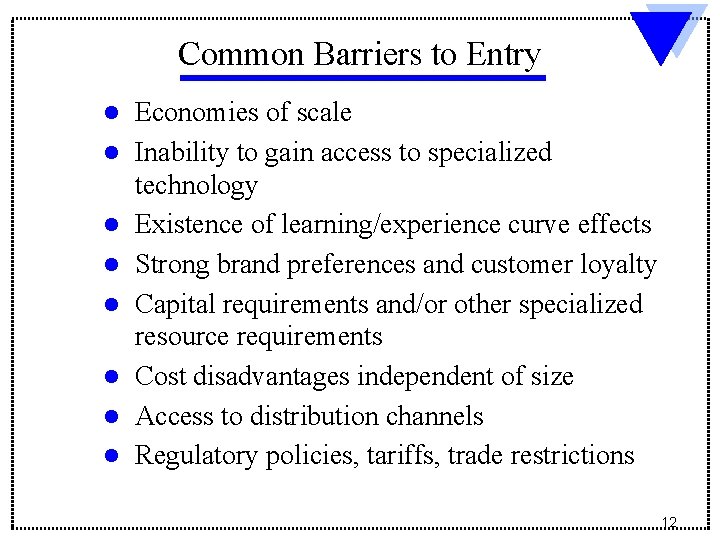 Common Barriers to Entry

• Economies of scale
• Inability to gain access to specialized technology
• Existence of learning/experience curve effects
• Strong brand preferences and customer loyalty
• Capital requirements and/or other specialized resource requirements
• Cost disadvantages independent of size
• Access to distribution channels
• Regulatory policies, tariffs, trade restrictions

12